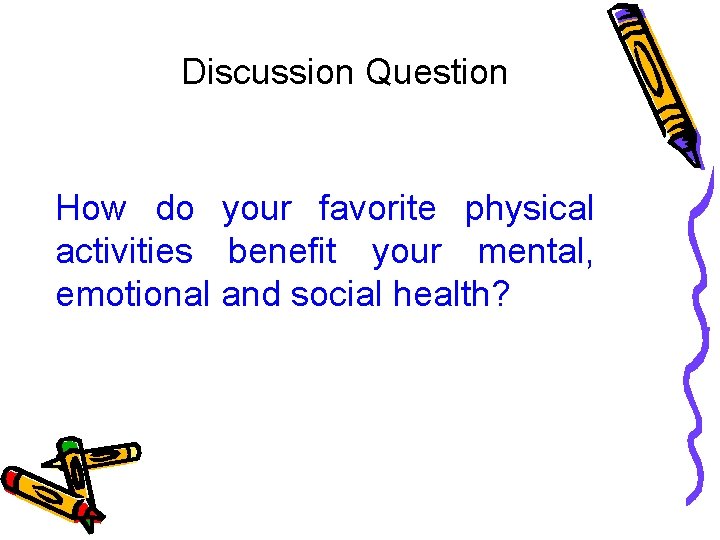 Discussion Question

How do your favorite physical activities benefit your mental, emotional and social health?